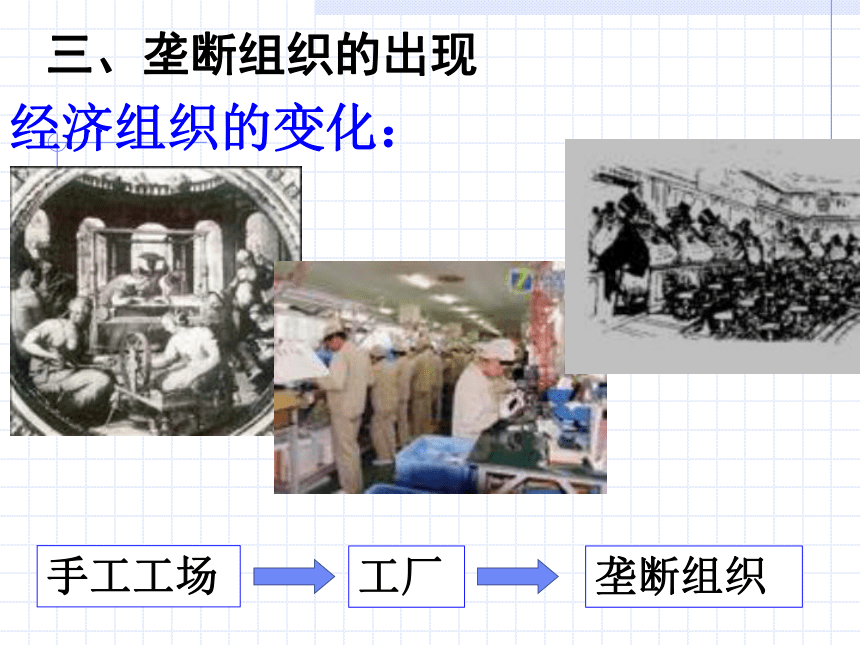 三、垄断组织的出现

经济组织的变化：

手工工场

工厂

垄断组织